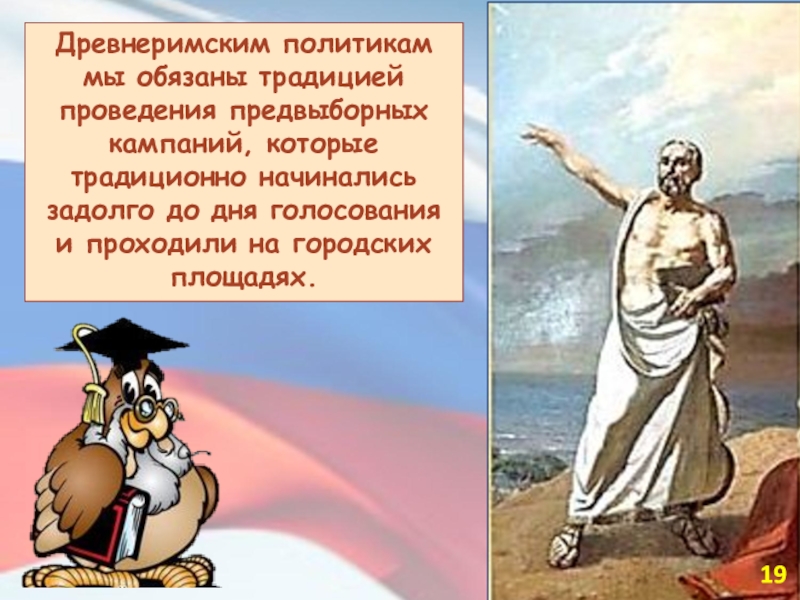 Древнеримским политикам мы обязаны традицией проведения предвыборных кампаний, которые традиционно начинались задолго до дня голосования и проходили на городских площадях.

19